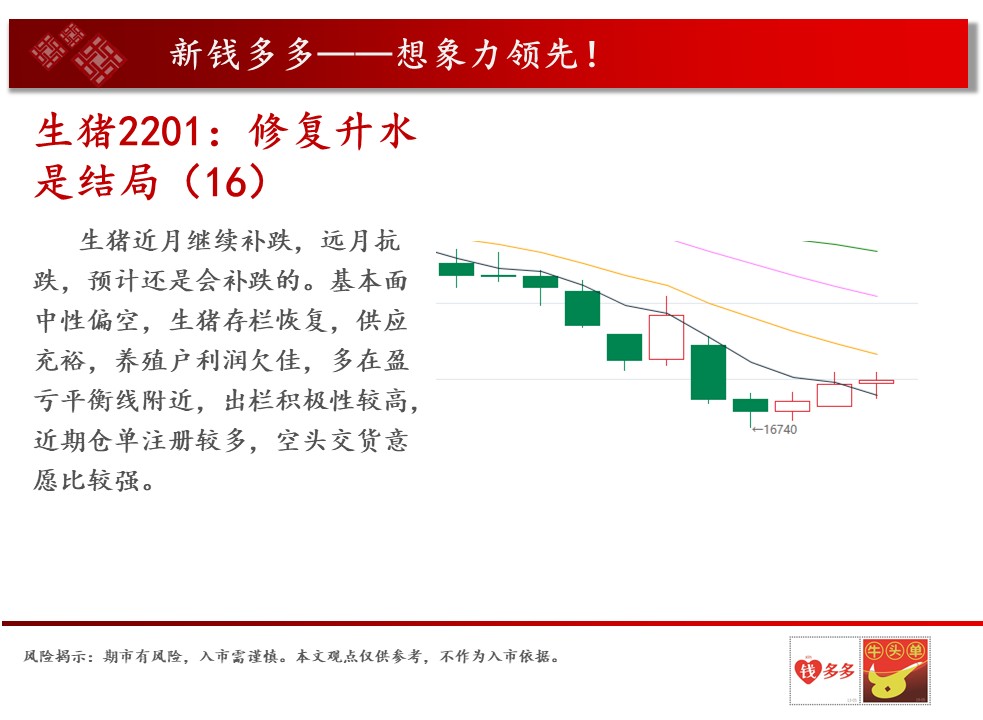 新钱多多——想象力领先！

生猪2201：修复升水是结局（16）

生猪近月继续补跌，远月抗跌，预计还是会补跌的。基本面中性偏空，生猪存栏恢复，供应充裕，养殖户利润欠佳，多在盈亏平衡线附近，出栏积极性较高，近期仓单注册较多，空头交货意愿比较强。

←16740

风险揭示：期市有风险，入市需谨慎。本文观点仅供参考，不作为入市依据。

钱多多

牛头单